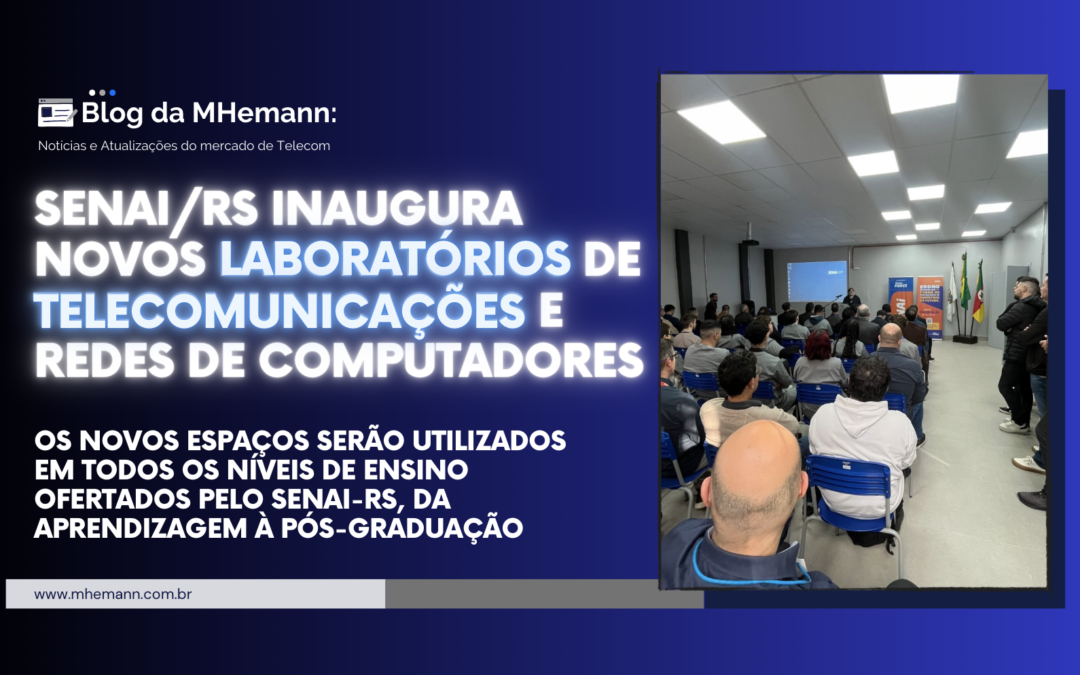 Blog da MHemann:

Noticias e Atualizações do mercado de Telecom

SENAI/RS INAUGURA NOVOS LABORATÓRIOS DE TELECOMUNICAÇÕES E REDES DE COMPUTADORES

OS NOVOS ESPAÇOS SERÃO UTILIZADOS EM TODOS OS NÍVEIS DE ENSINO OFERTADOS PELO SENAI-RS, DA APRENDIZAGEM À PÓS-GRADUAÇÃO

www.mhemann.com.br